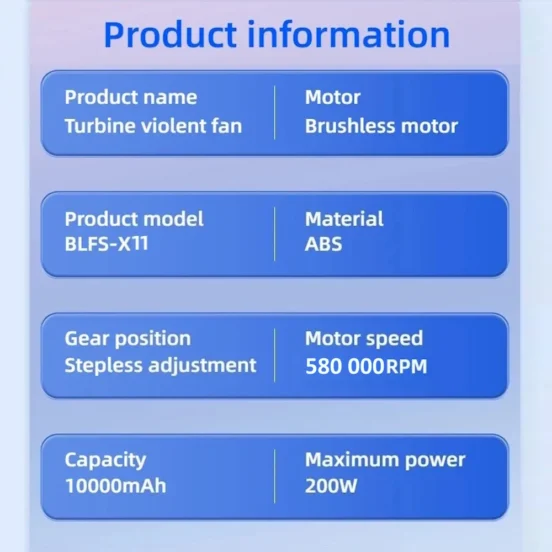 Product information

Product name
Turbine violent fan

Motor
Brushless motor

Product model
BLFS-X11

Material
ABS

Gear position
Stepless adjustment

Motor speed
580 000RPM

Capacity
10000mAh

Maximum power
200W